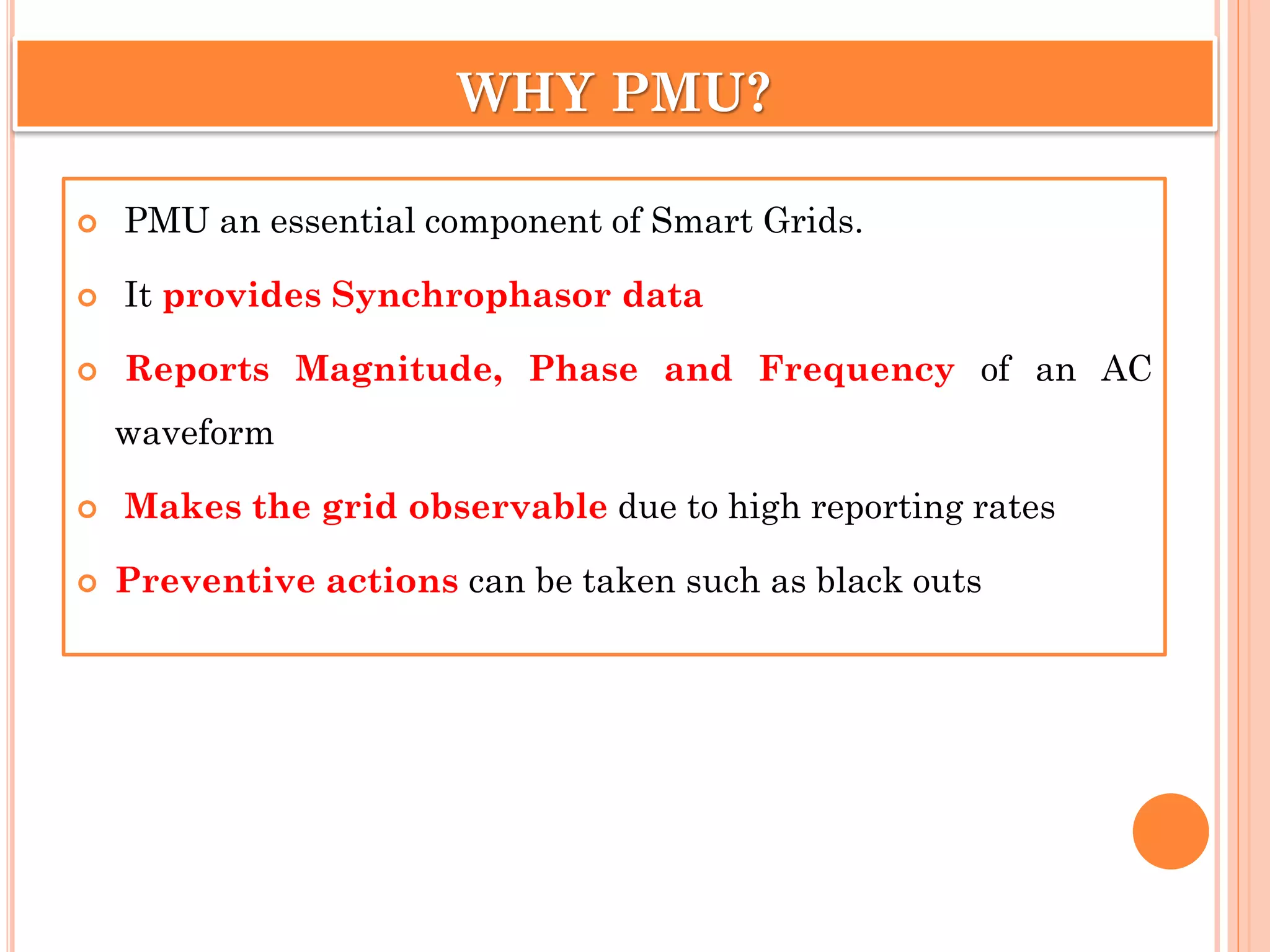 WHY PMU?

PMU an essential component of Smart Grids.

It provides Synchrophasor data

Reports Magnitude, Phase and Frequency of an AC waveform

Makes the grid observable due to high reporting rates

Preventive actions can be taken such as black outs